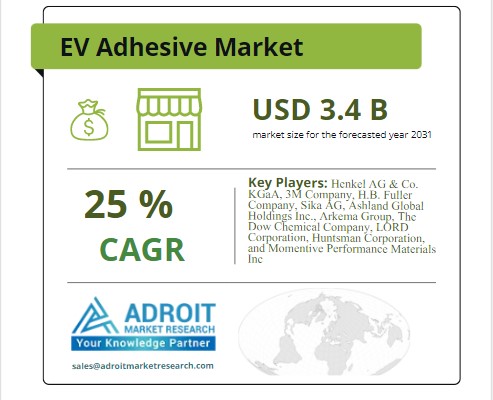 EV Adhesive Market

USD 3.4 B

market size for the forecasted year 2031

25 %

CAGR

Key Players: Henkel AG & Co. KGaA, 3M Company, H.B. Fuller Company, Sika AG, Ashland Global Holdings Inc., Arkema Group, The Dow Chemical Company, LORD Corporation, Huntsman Corporation, and Momentive Performance Materials Inc

ADROIT MARKET RESEARCH

Your Knowledge Partner

sales@adroitmarketresearch.com